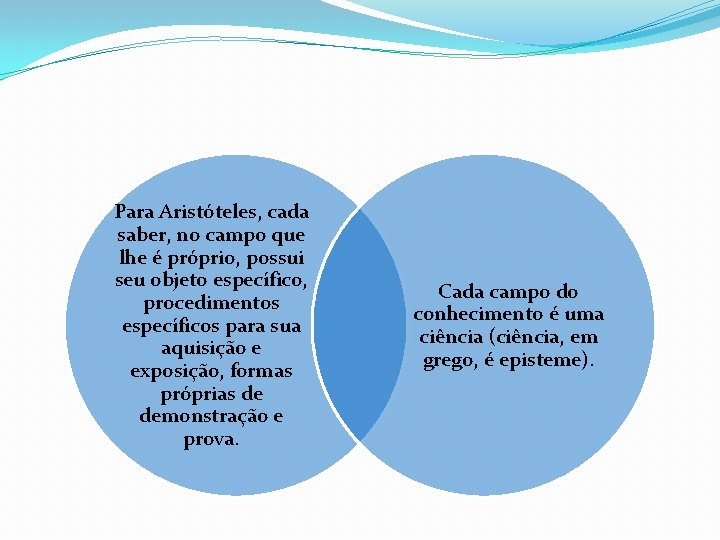 Para Aristóteles, cada saber, no campo que lhe é próprio, possui seu objeto específico, procedimentos específicos para sua aquisição e exposição, formas próprias de demonstração e prova.

Cada campo do conhecimento é uma ciência (ciência, em grego, é episteme).